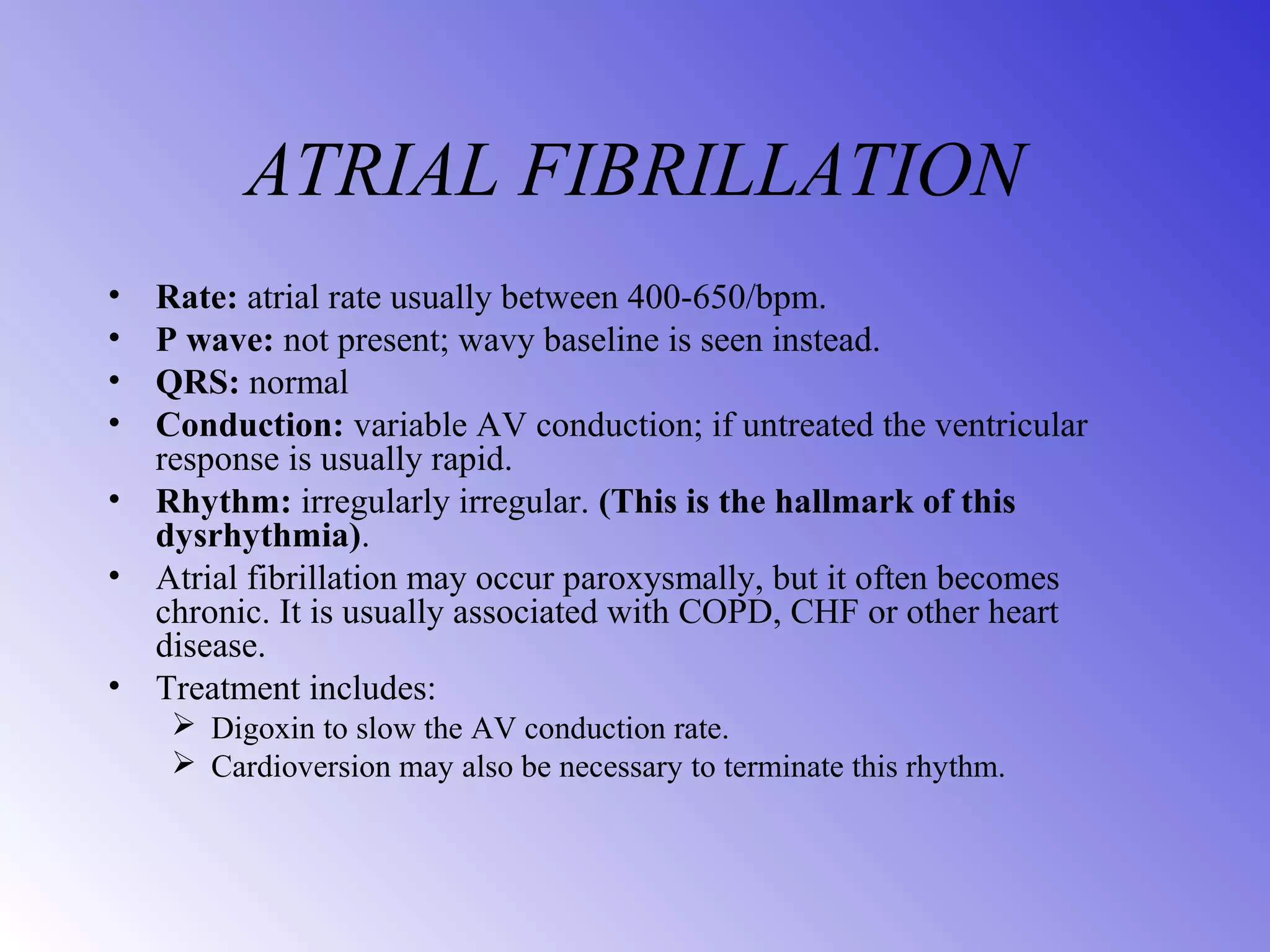 ATRIAL FIBRILLATION

• Rate: atrial rate usually between 400-650/bpm.
• P wave: not present; wavy baseline is seen instead.
• QRS: normal
• Conduction: variable AV conduction; if untreated the ventricular response is usually rapid.
• Rhythm: irregularly irregular. (This is the hallmark of this dysrhythmia).
• Atrial fibrillation may occur paroxysmally, but it often becomes chronic. It is usually associated with COPD, CHF or other heart disease.
• Treatment includes:
  ➢ Digoxin to slow the AV conduction rate.
  ➢ Cardioversion may also be necessary to terminate this rhythm.